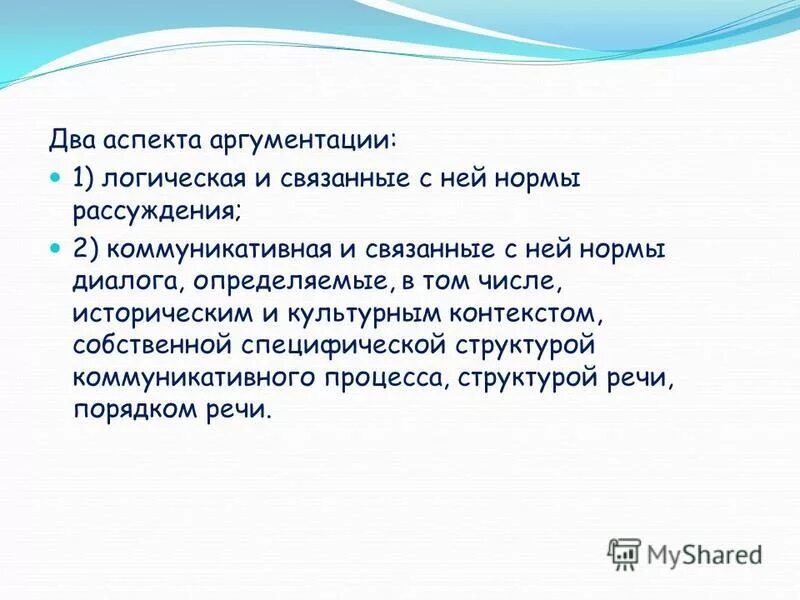 Два аспекта аргументации:

1) логическая и связанные с ней нормы рассуждения;

2) коммуникативная и связанные с ней нормы диалога, определяемые, в том числе, историческим и культурным контекстом, собственной специфической структурой коммуникативного процесса, структурой речи, порядком речи.

MyShared